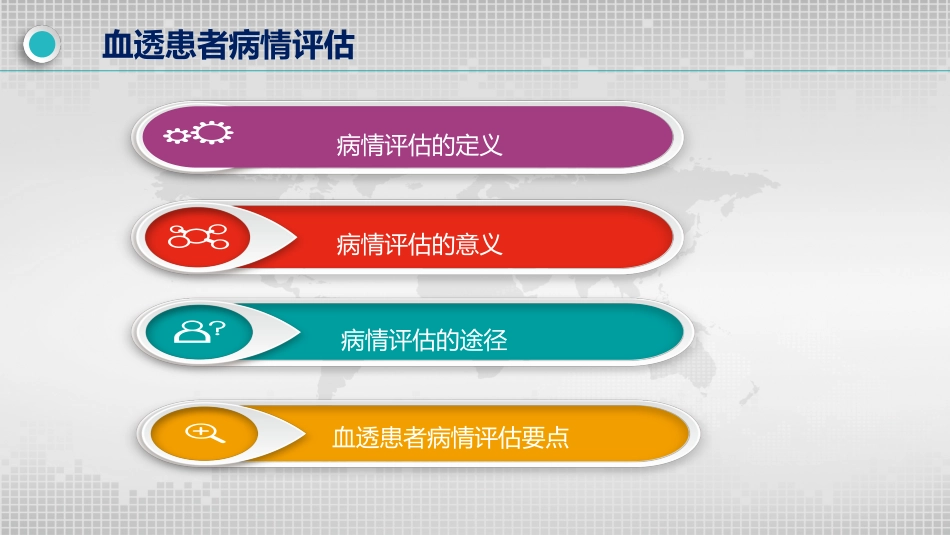 血透患者病情评估

病情评估的定义

病情评估的意义

病情评估的途径

血透患者病情评估要点